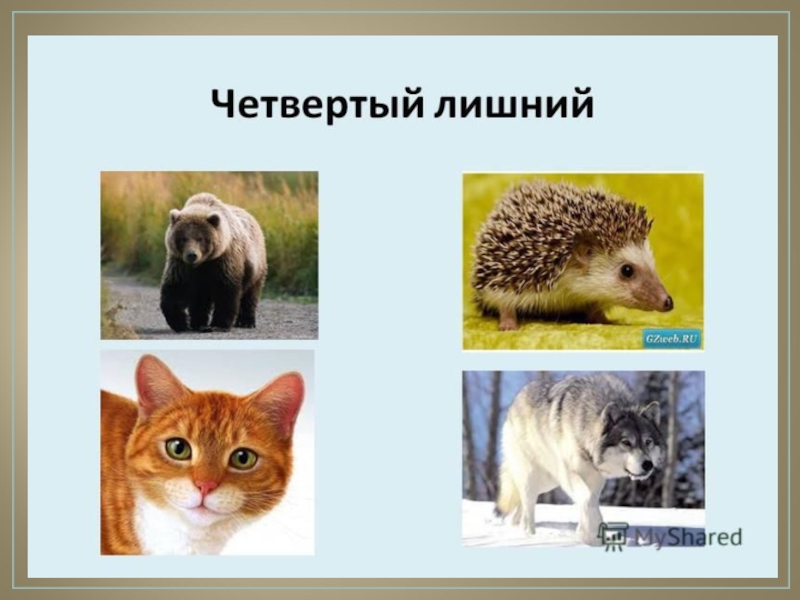 Четвертый лишний

GZweb.RU

MyShared